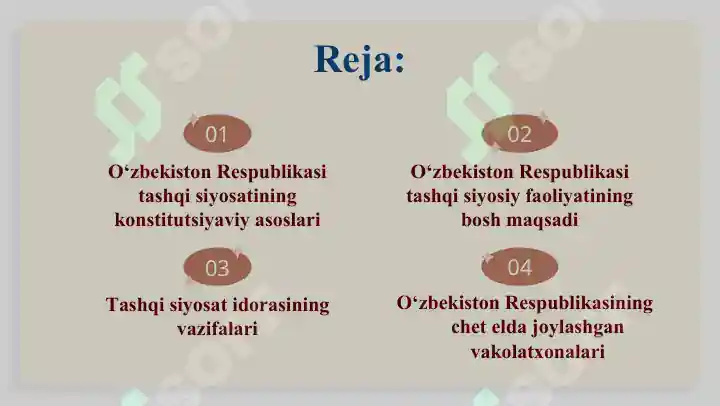 Reja:

01

O‘zbekiston Respublikasi tashqi siyosatining konstitutsiyaviy asoslari

02

O‘zbekiston Respublikasi tashqi siyosiy faoliyatining bosh maqsadi

03

Tashqi siyosat idorasining vazifalari

04

O‘zbekiston Respublikasining chet elda joylashgan vakolatxonalari